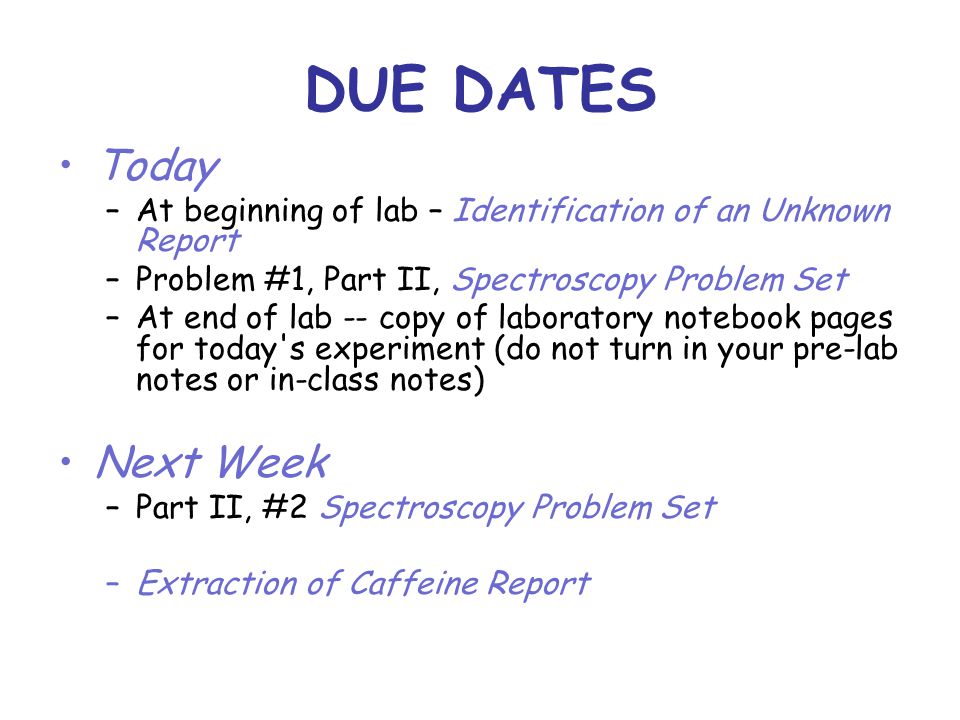 DUE DATES

• Today
– At beginning of lab – Identification of an Unknown Report
– Problem #1, Part II, Spectroscopy Problem Set
– At end of lab -- copy of laboratory notebook pages for today's experiment (do not turn in your pre-lab notes or in-class notes)

• Next Week
– Part II, #2 Spectroscopy Problem Set

– Extraction of Caffeine Report